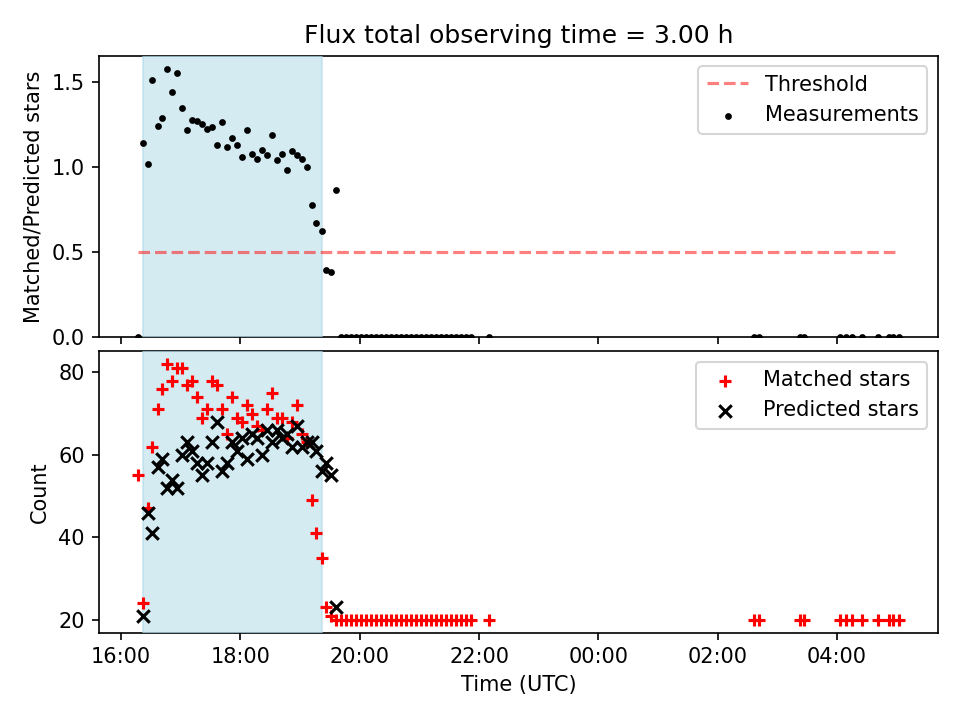 Flux total observing time = 3.00 h

Matched/Predicted stars

1.5
1.0
0.5
0.0

Threshold
Measurements

Count

80
60
40
20

Matched stars
Predicted stars

16:00
18:00
20:00
22:00
00:00
02:00
04:00

Time (UTC)